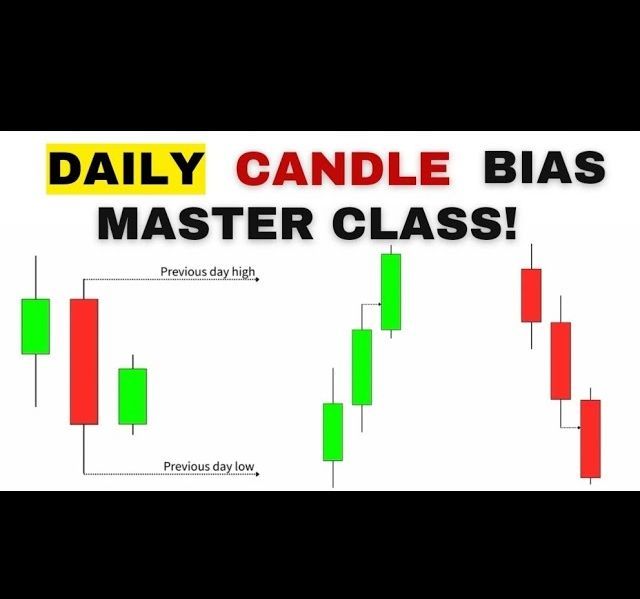 DAILY CANDLE BIAS
MASTER CLASS!

Previous day high

Previous day low